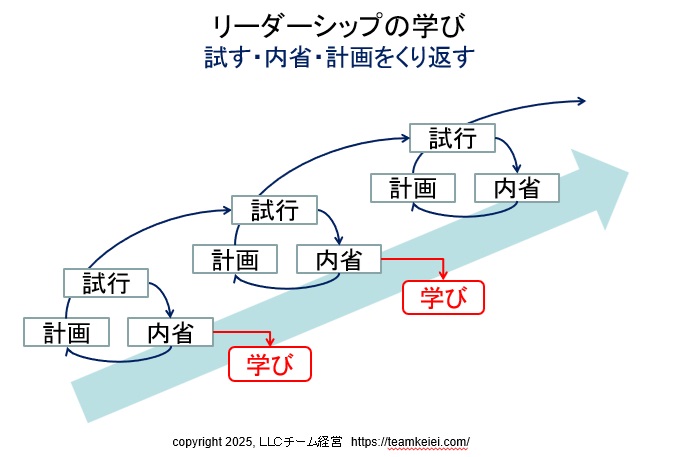 リーダーシップの学び
試す・内省・計画をくり返す

試行
計画
内省

試行
計画
内省
学び

試行
計画
内省
学び

copyright 2025, LLCチーム経営 https://teamkeiei.com/